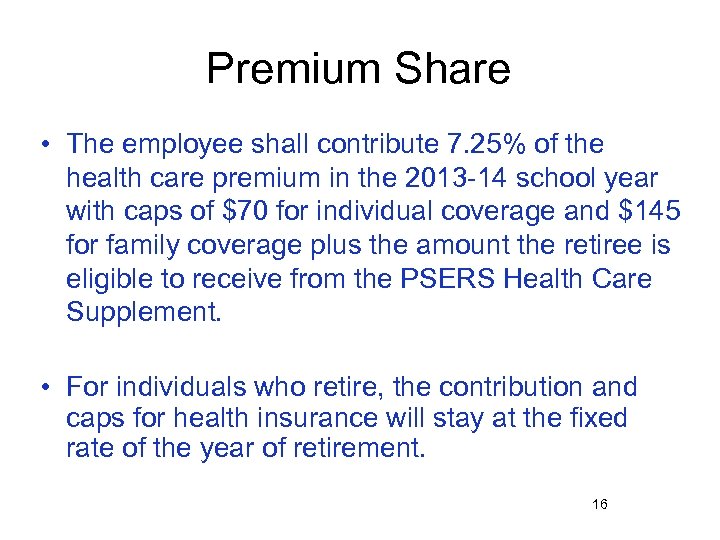 Premium Share

• The employee shall contribute 7.25% of the health care premium in the 2013-14 school year with caps of \$70 for individual coverage and \$145 for family coverage plus the amount the retiree is eligible to receive from the PSERS Health Care Supplement.

• For individuals who retire, the contribution and caps for health insurance will stay at the fixed rate of the year of retirement.

16